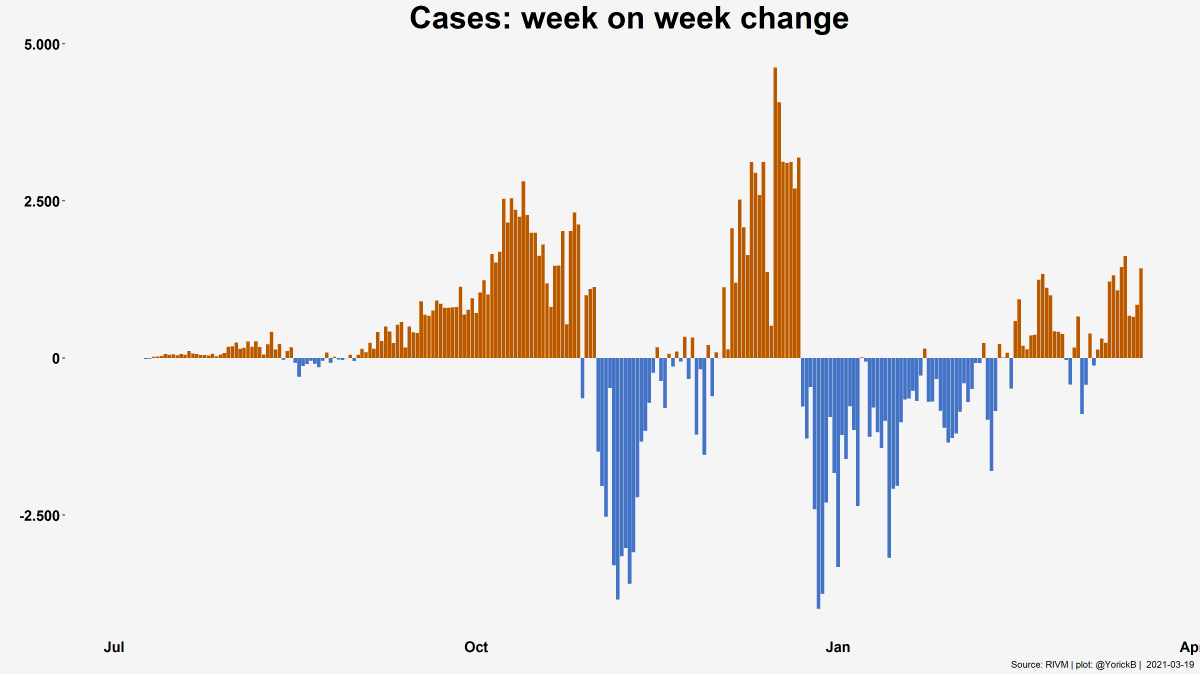 Cases: week on week change

5.000
2.500
0
-2.500

Jul
Oct
Jan
Ap

Source: RIVM | plot: @YorickB | 2021-03-19